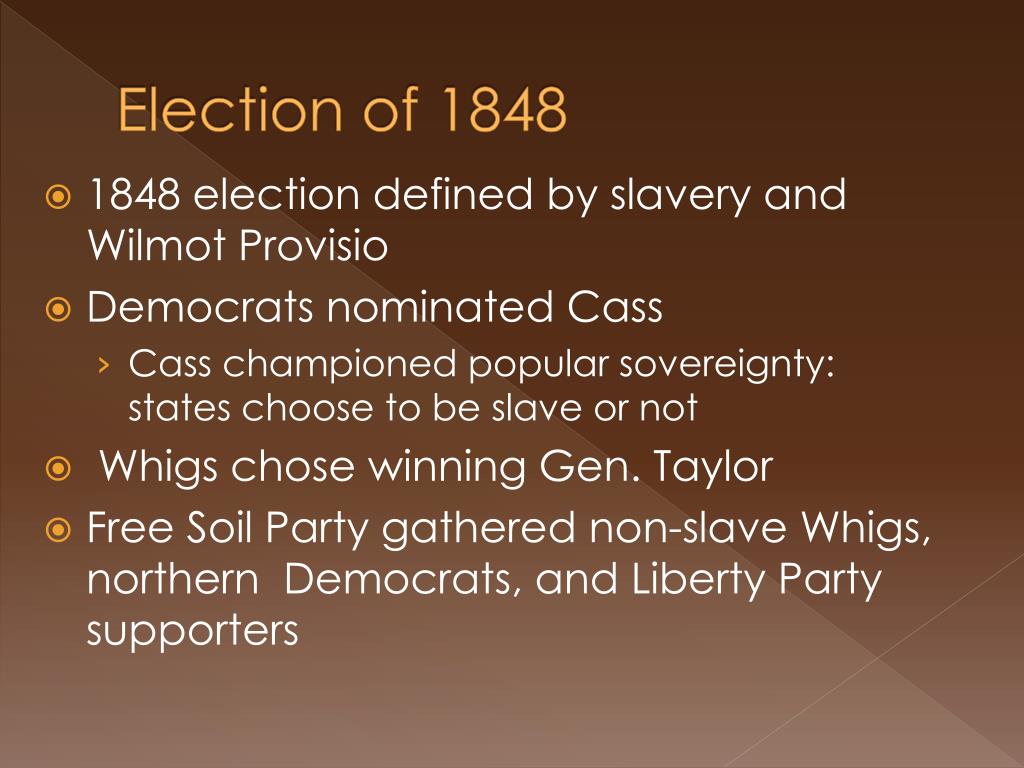 Election of 1848

1848 election defined by slavery and Wilmot Provisio

Democrats nominated Cass

› Cass championed popular sovereignty: states choose to be slave or not

Whigs chose winning Gen. Taylor

Free Soil Party gathered non-slave Whigs, northern Democrats, and Liberty Party supporters